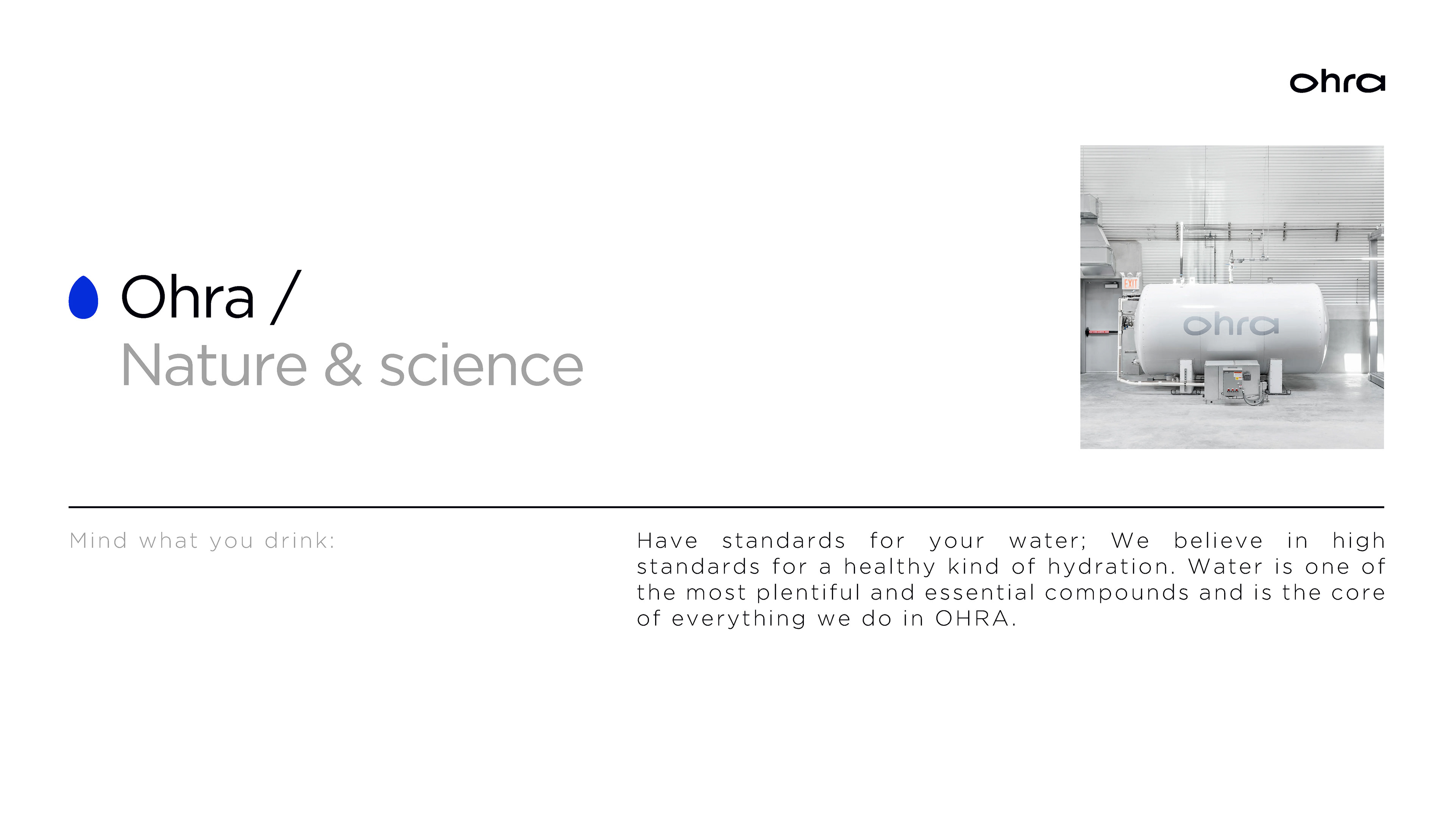 ohra

Ohra /
Nature & science

EXIT

ohra

Mind what you drink:

Have standards for your water; We believe in high standards for a healthy kind of hydration. Water is one of the most plentiful and essential compounds and is the core of everything we do in OHRA.